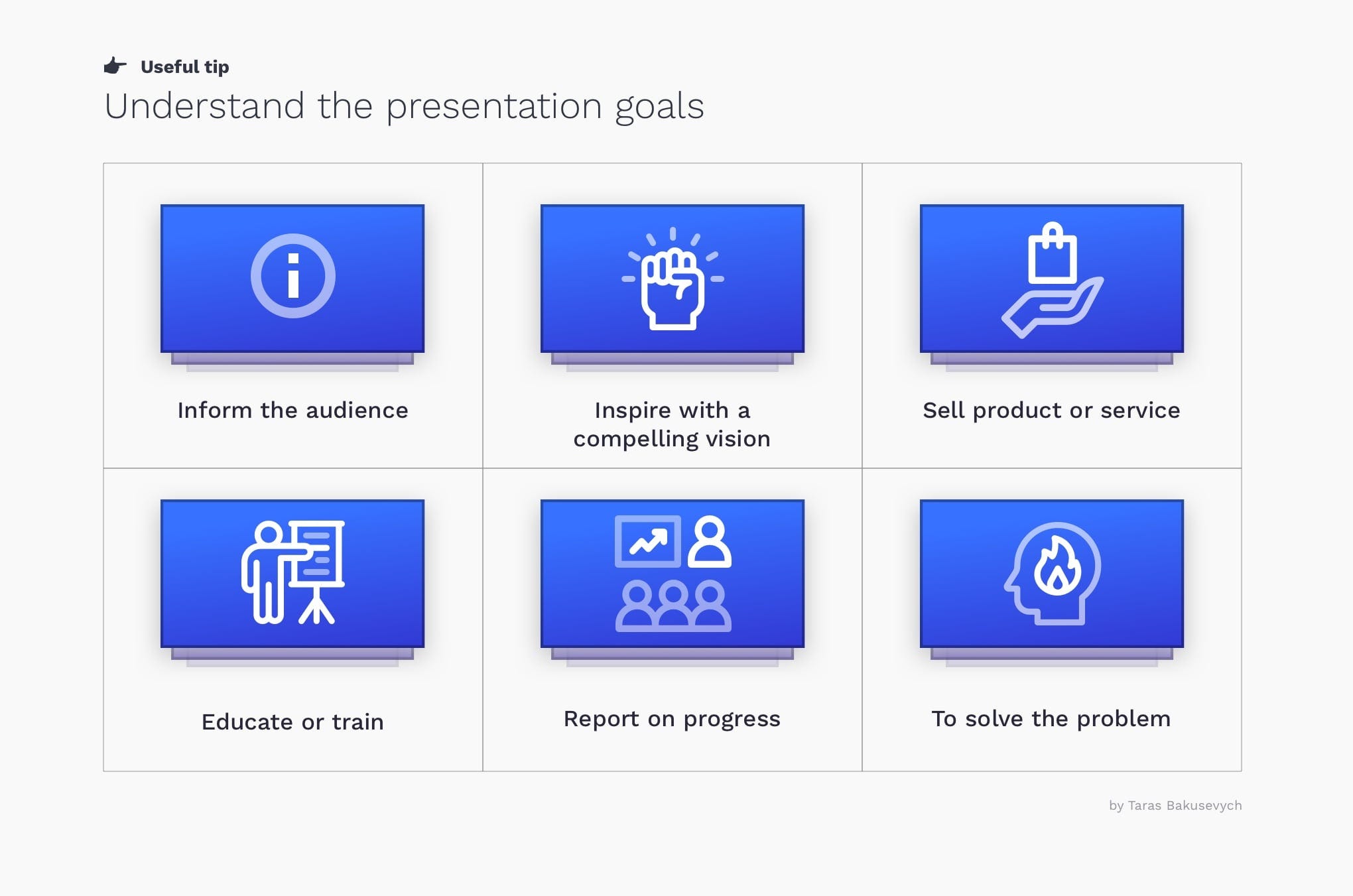 Useful tip

Understand the presentation goals

Inform the audience

Inspire with a compelling vision

Sell product or service

Educate or train

Report on progress

To solve the problem

by Taras Bakusevych